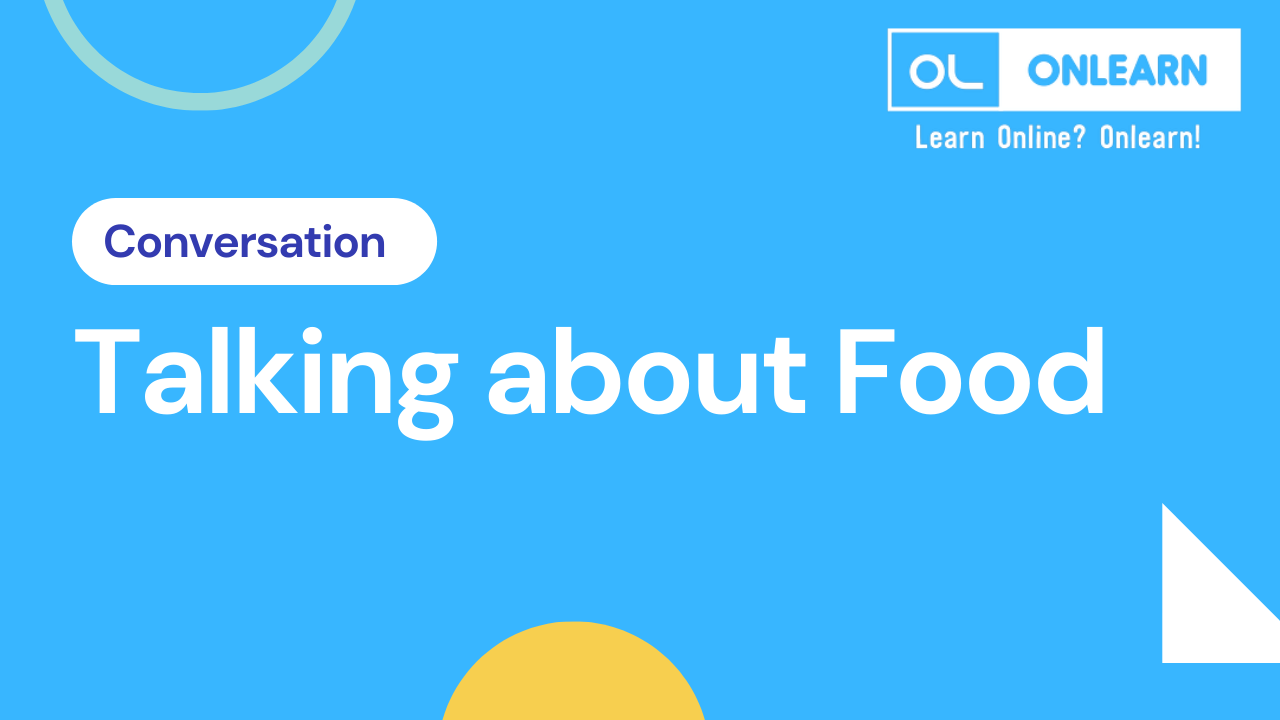 OL ONLEARN
Learn Online? Onlearn!

Conversation

Talking about Food